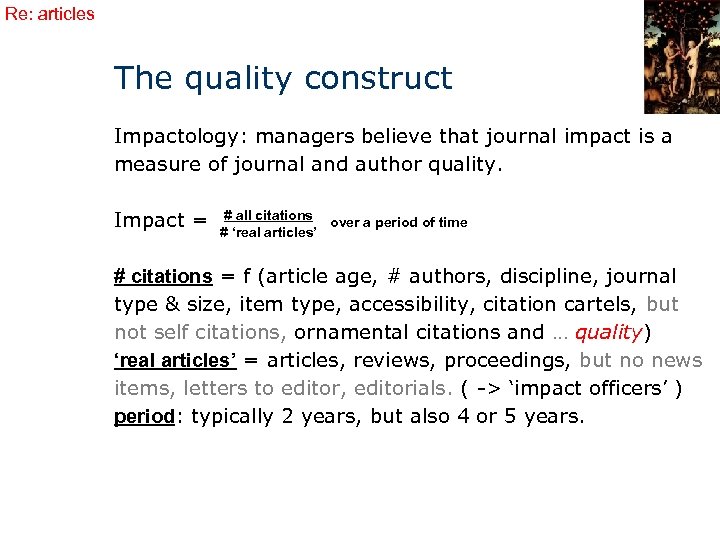 Re: articles

The quality construct

Impactology: managers believe that journal impact is a measure of journal and author quality.

Impact = $\frac{\text{\# all citations}}{\text{\# ‘real articles’}}$ over a period of time

# citations = f (article age, # authors, discipline, journal type & size, item type, accessibility, citation cartels, but not self citations, ornamental citations and … quality)
‘real articles’ = articles, reviews, proceedings, but no news items, letters to editor, editorials. ( -> ‘impact officers’ )
period: typically 2 years, but also 4 or 5 years.